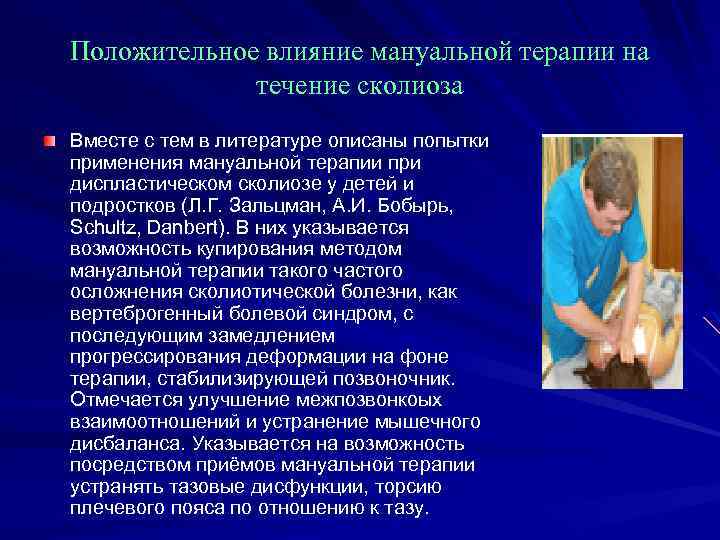 Положительное влияние мануальной терапии на течение сколиоза

Вместе с тем в литературе описаны попытки применения мануальной терапии при диспластическом сколиозе у детей и подростков (Л.Г. Зальцман, А.И. Бобырь, Schultz, Danbert). В них указывается возможность купирования методом мануальной терапии такого частого осложнения сколиотической болезни, как вертеброгенный болевой синдром, с последующим замедлением прогрессирования деформации на фоне терапии, стабилизирующей позвоночник. Отмечается улучшение межпозвонкоых взаимоотношений и устранение мышечного дисбаланса. Указывается на возможность посредством приёмов мануальной терапии устранять тазовые дисфункции, торсию плечевого пояса по отношению к тазу.